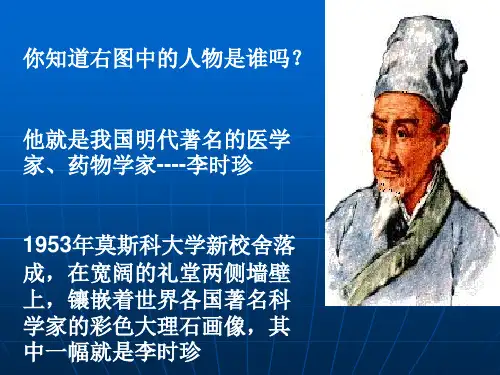 你知道右图中的人物是谁吗？

他就是我国明代著名的医学家、药物学家----李时珍

1953年莫斯科大学新校舍落成，在宽阔的礼堂两侧墙壁上，镶嵌着世界各国著名科学家的彩色大理石画像，其中一幅就是李时珍